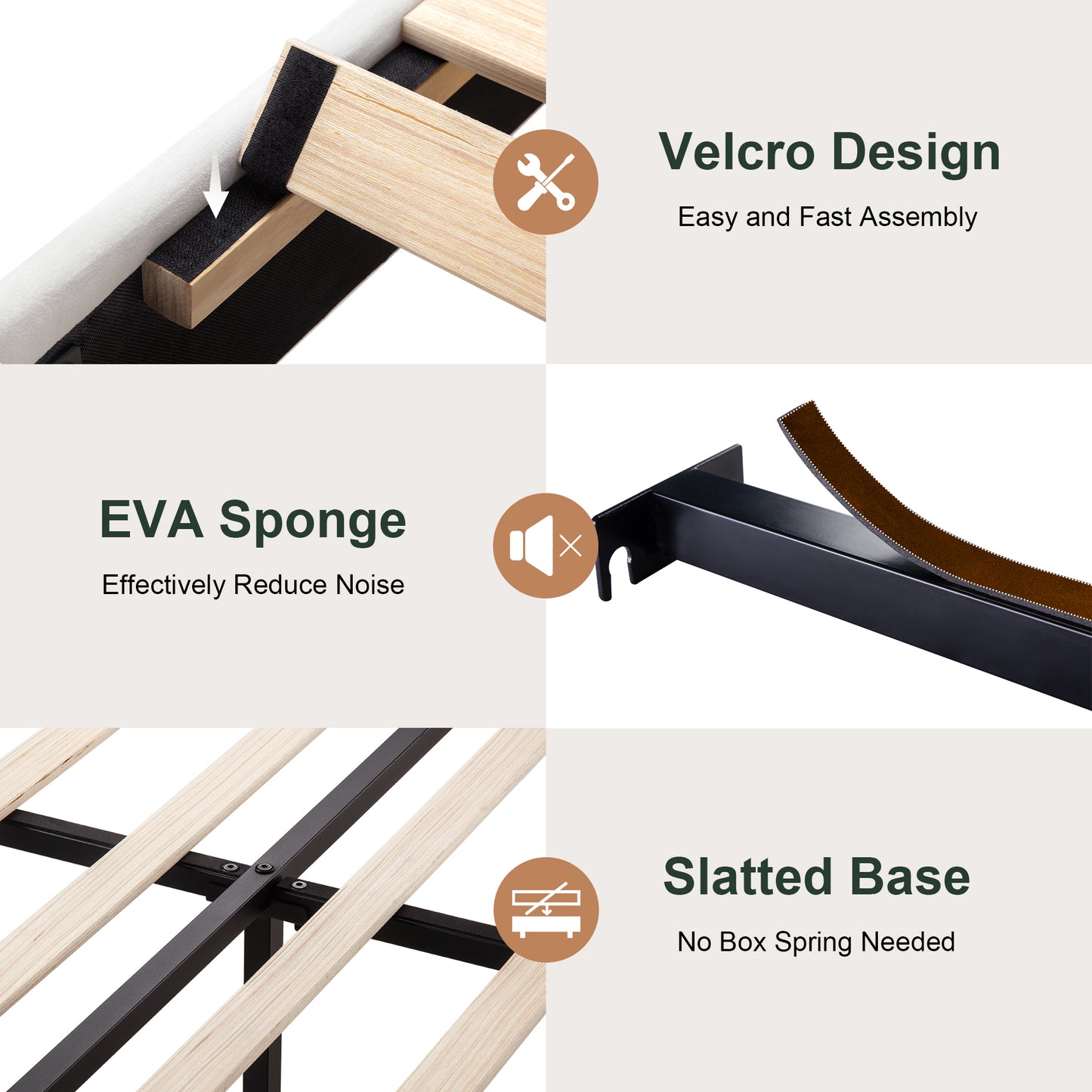 Velcro Design

Easy and Fast Assembly

EVA Sponge

Effectively Reduce Noise

Slatted Base

No Box Spring Needed